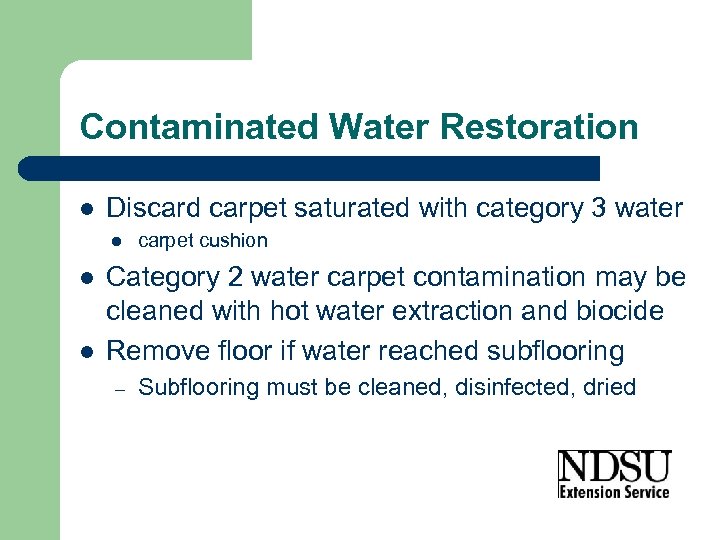 Contaminated Water Restoration

- Discard carpet saturated with category 3 water
  - carpet cushion
- Category 2 water carpet contamination may be cleaned with hot water extraction and biocide
- Remove floor if water reached subflooring
  – Subflooring must be cleaned, disinfected, dried

NDSU
Extension Service